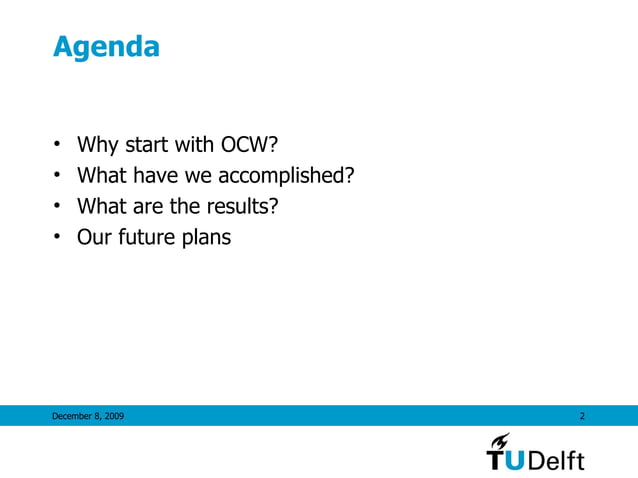 Agenda

• Why start with OCW?
• What have we accomplished?
• What are the results?
• Our future plans

December 8, 2009

2

TUDelft